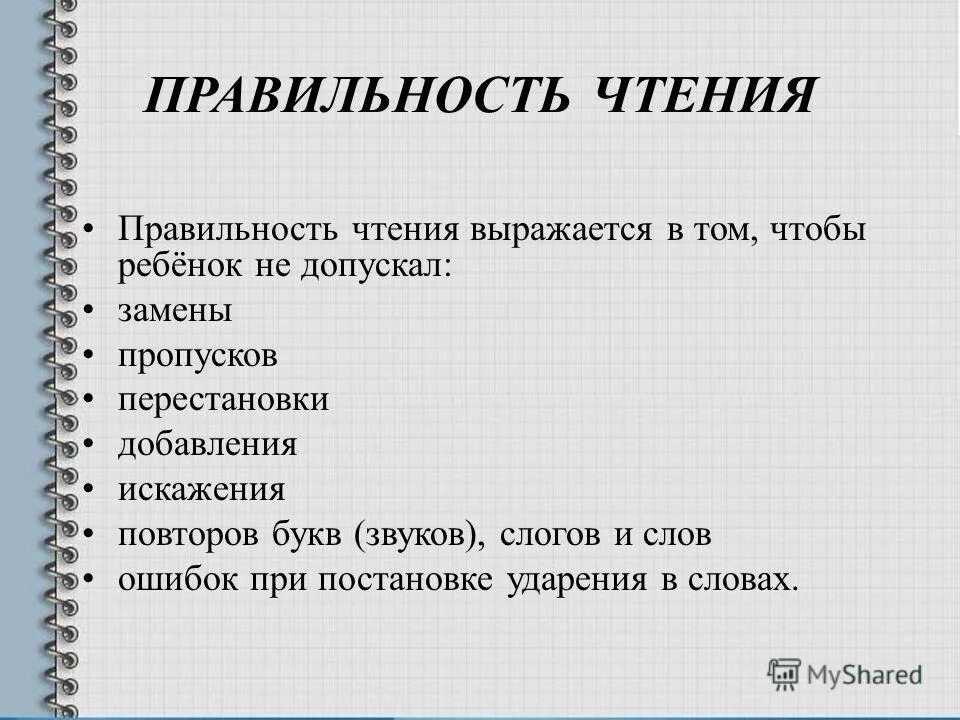 ПРАВИЛЬНОСТЬ ЧТЕНИЯ

• Правильность чтения выражается в том, чтобы ребёнок не допускал:
• замены
• пропусков
• перестановки
• добавления
• искажения
• повторов букв (звуков), слогов и слов
• ошибок при постановке ударения в словах.

MyShared